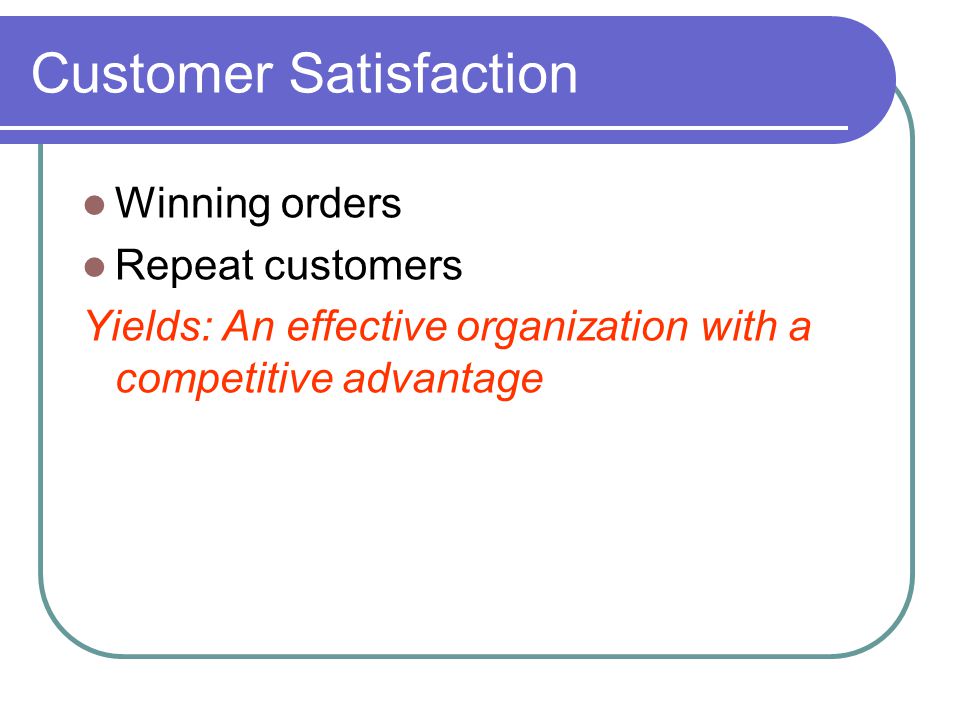 Customer Satisfaction

- Winning orders
- Repeat customers

Yields: An effective organization with a competitive advantage